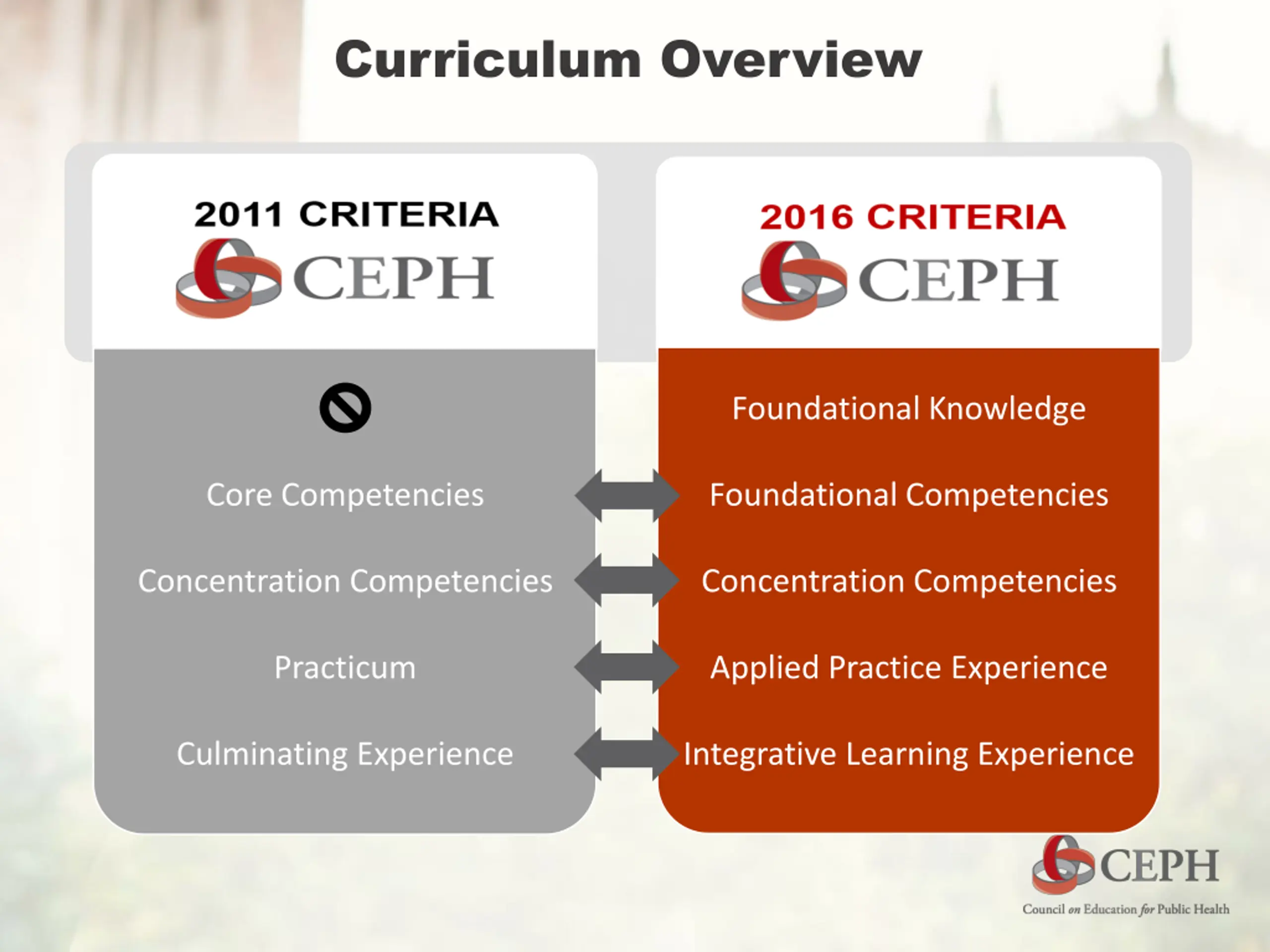 Curriculum Overview

2011 CRITERIA
CEPH

Core Competencies

Concentration Competencies

Practicum

Culminating Experience

2016 CRITERIA
CEPH

Foundational Knowledge

Foundational Competencies

Concentration Competencies

Applied Practice Experience

Integrative Learning Experience

CEPH
Council on Education for Public Health